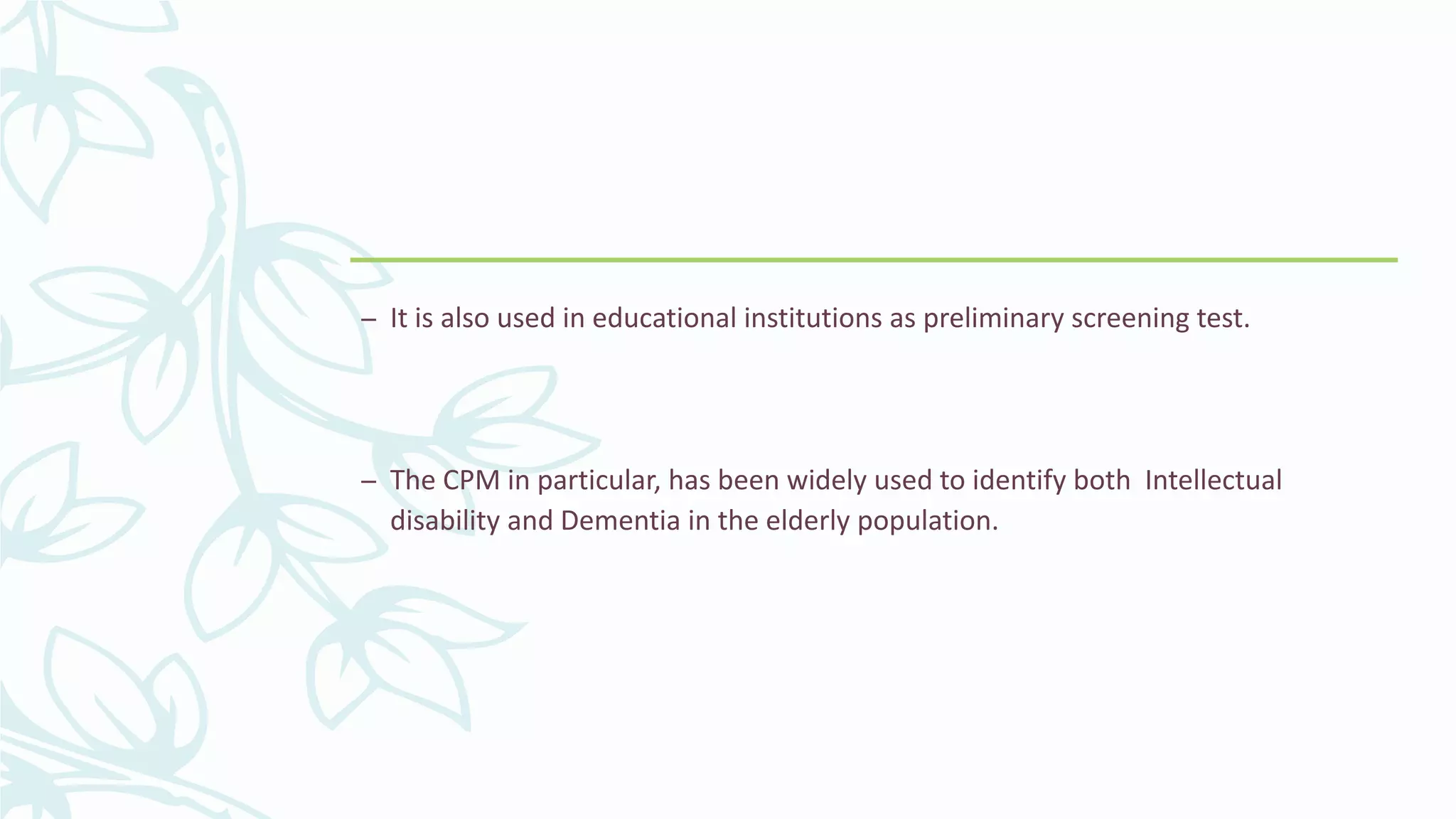 – It is also used in educational institutions as preliminary screening test.

– The CPM in particular, has been widely used to identify both Intellectual disability and Dementia in the elderly population.